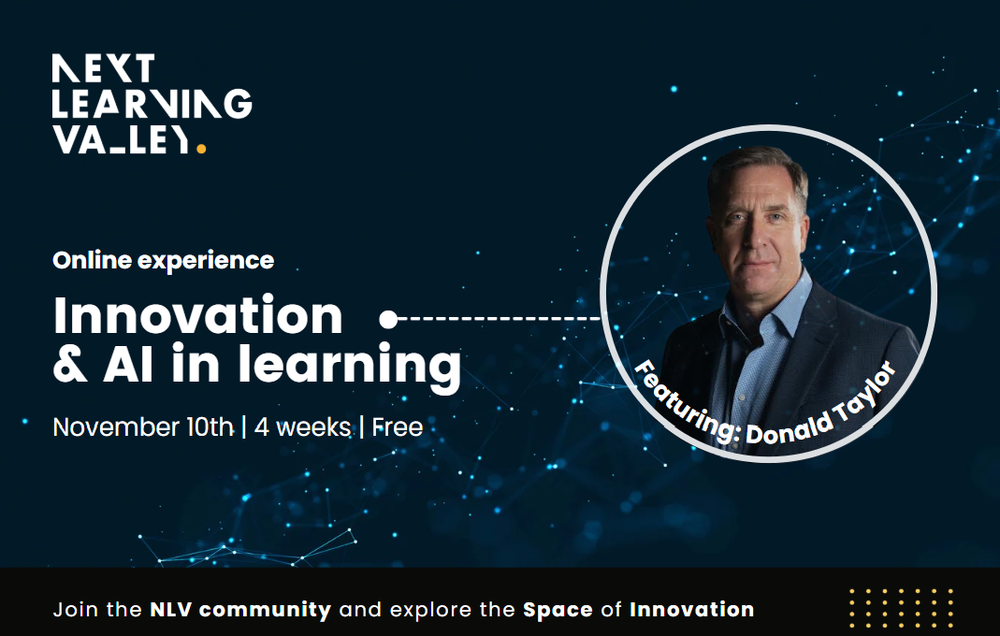 NEXT LEARNING VALLEY.

Online experience

Innovation & AI in learning

November 10th | 4 weeks | Free

Featuring: Donald Taylor

Join the NLV community and explore the Space of Innovation